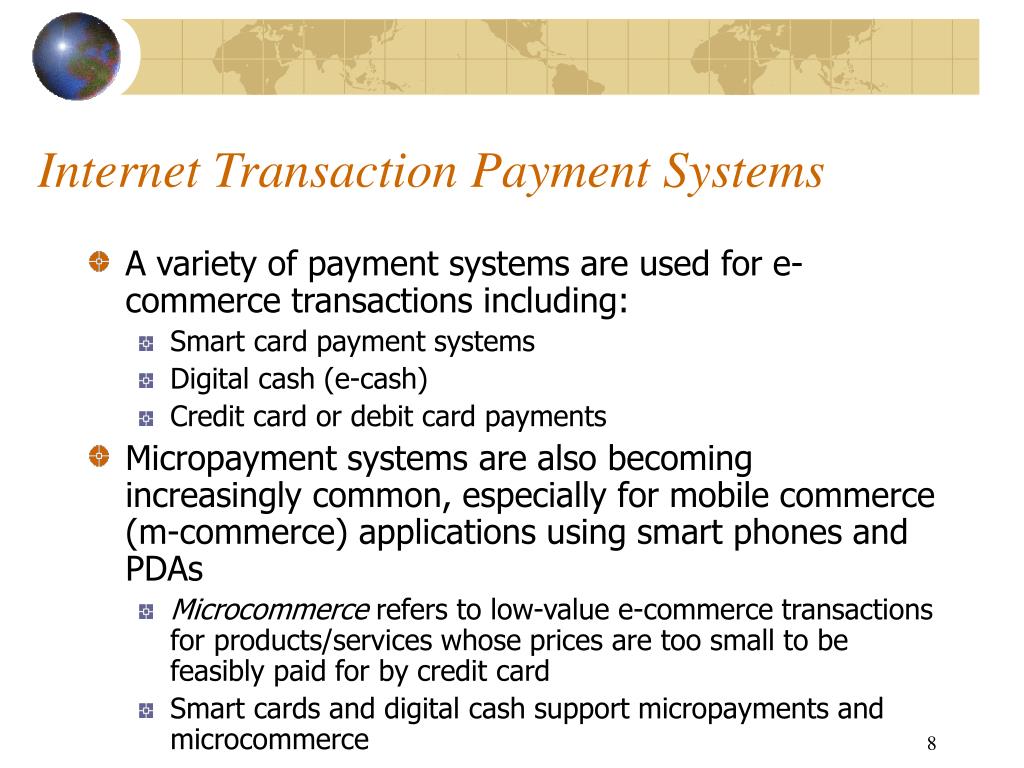 Internet Transaction Payment Systems

A variety of payment systems are used for e-commerce transactions including:

Smart card payment systems

Digital cash (e-cash)

Credit card or debit card payments

Micropayment systems are also becoming increasingly common, especially for mobile commerce (m-commerce) applications using smart phones and PDAs

Microcommerce refers to low-value e-commerce transactions for products/services whose prices are too small to be feasibly paid for by credit card

Smart cards and digital cash support micropayments and microcommerce

8